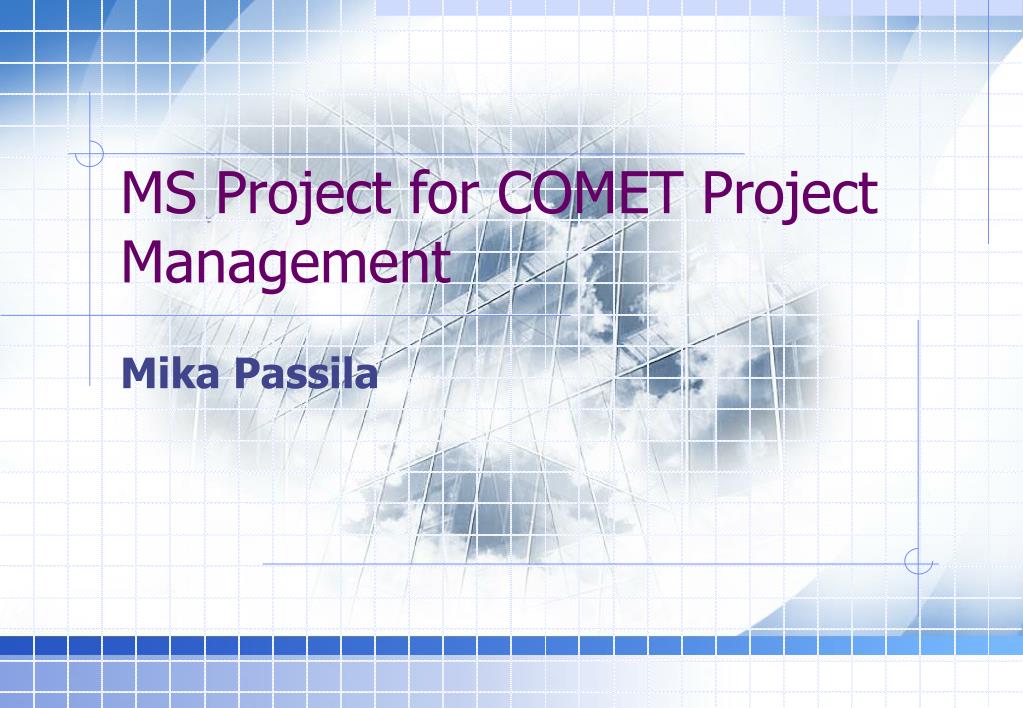 MS Project for COMET Project Management

Mika Passila